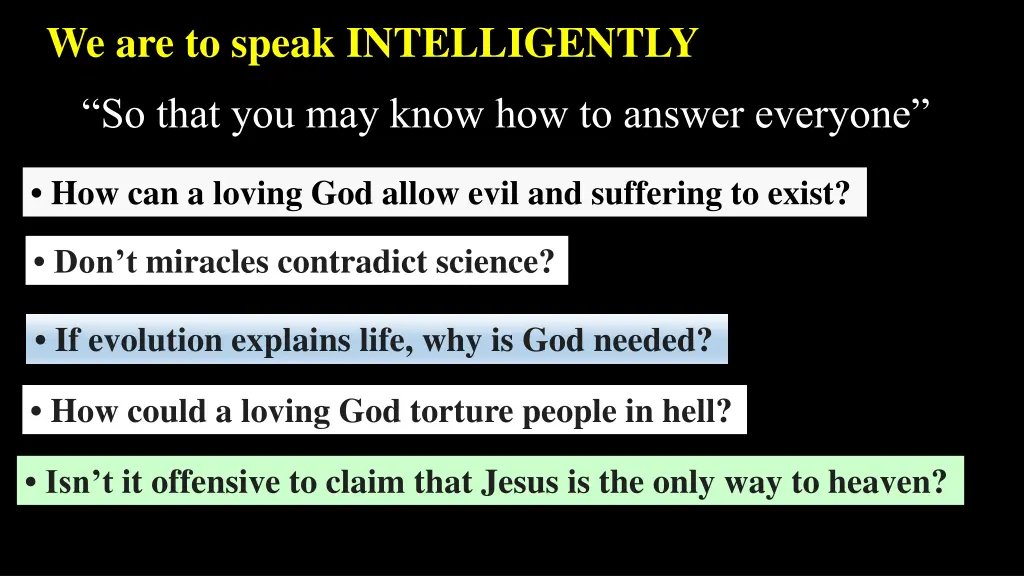 We are to speak INTELLIGENTLY

“So that you may know how to answer everyone”

• How can a loving God allow evil and suffering to exist?

• Don’t miracles contradict science?

• If evolution explains life, why is God needed?

• How could a loving God torture people in hell?

• Isn’t it offensive to claim that Jesus is the only way to heaven?